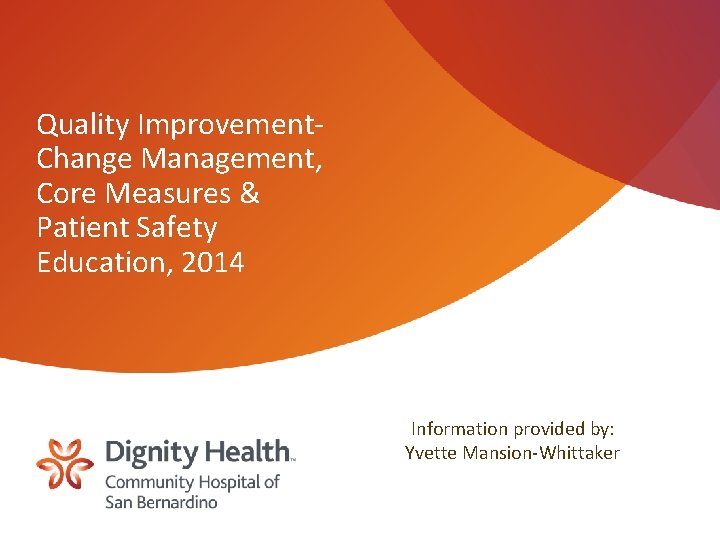 Quality Improvement-Change Management, Core Measures & Patient Safety Education, 2014

Dignity Health™
Community Hospital of San Bernardino

Information provided by:
Yvette Mansion-Whittaker